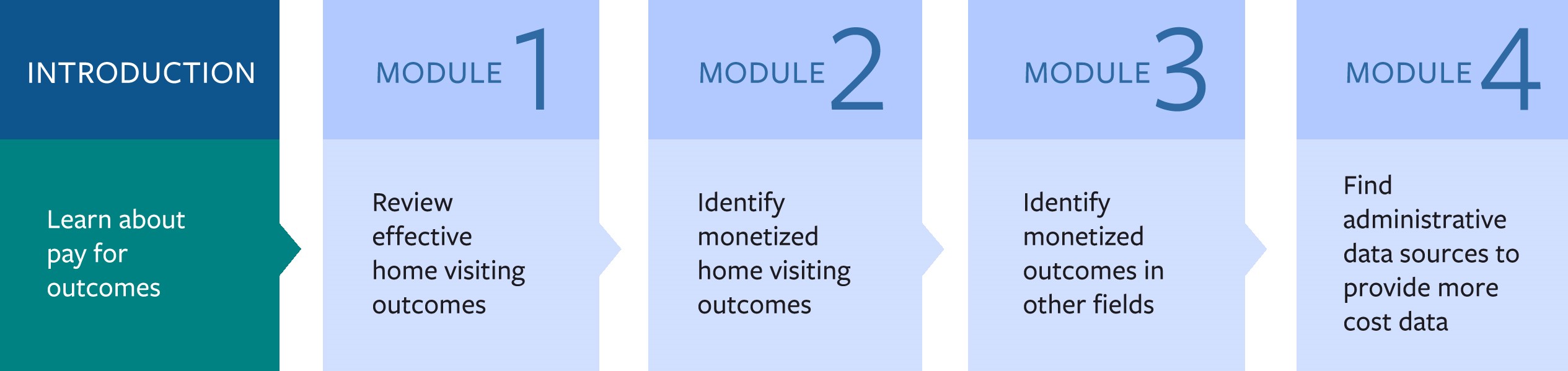 INTRODUCTION

Learn about pay for outcomes

MODULE 1

Review effective home visiting outcomes

MODULE 2

Identify monetized home visiting outcomes

MODULE 3

Identify monetized outcomes in other fields

MODULE 4

Find administrative data sources to provide more cost data